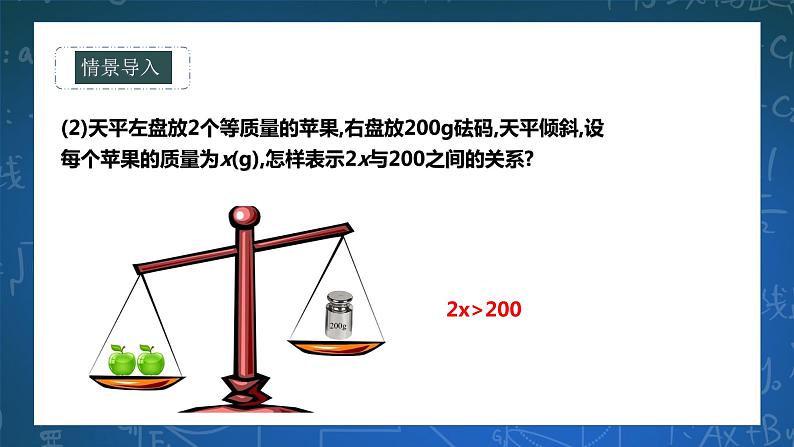 情景导入

(2)天平左盘放2个等质量的苹果,右盘放200g砝码,天平倾斜,设每个苹果的质量为$x$(g),怎样表示$2x$与200之间的关系?

200g

$2x>200$